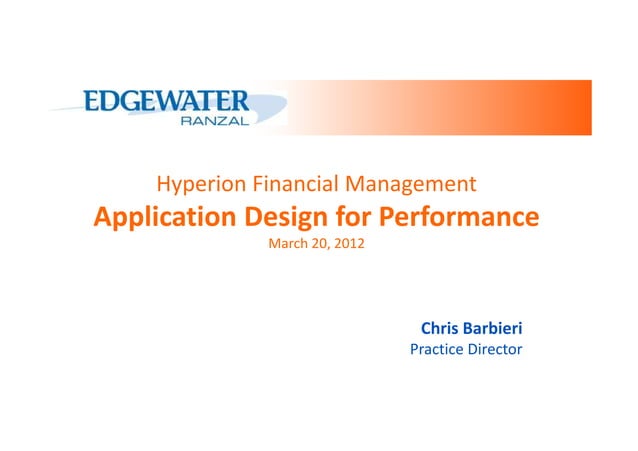 EDGEWATER
RANZAL

Hyperion Financial Management
Application Design for Performance
March 20, 2012

Chris Barbieri
Practice Director